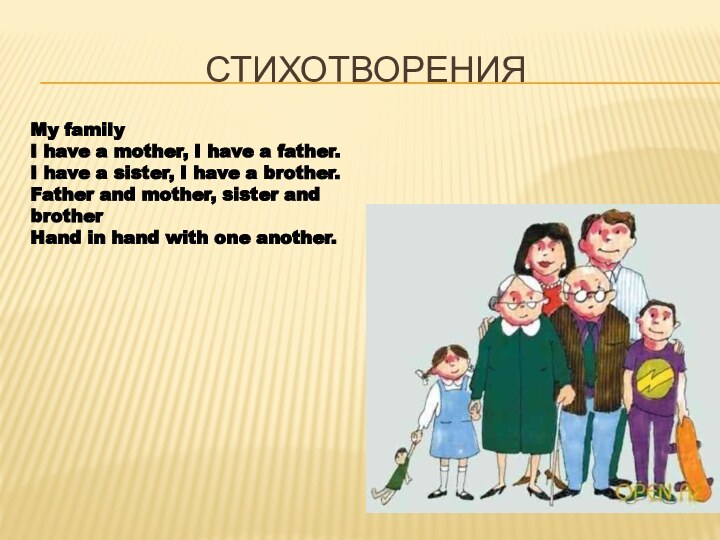 СТИХОТВОРЕНИЯ

My family
I have a mother, I have a father.
I have a sister, I have a brother.
Father and mother, sister and brother
Hand in hand with one another.

OPEN.ru